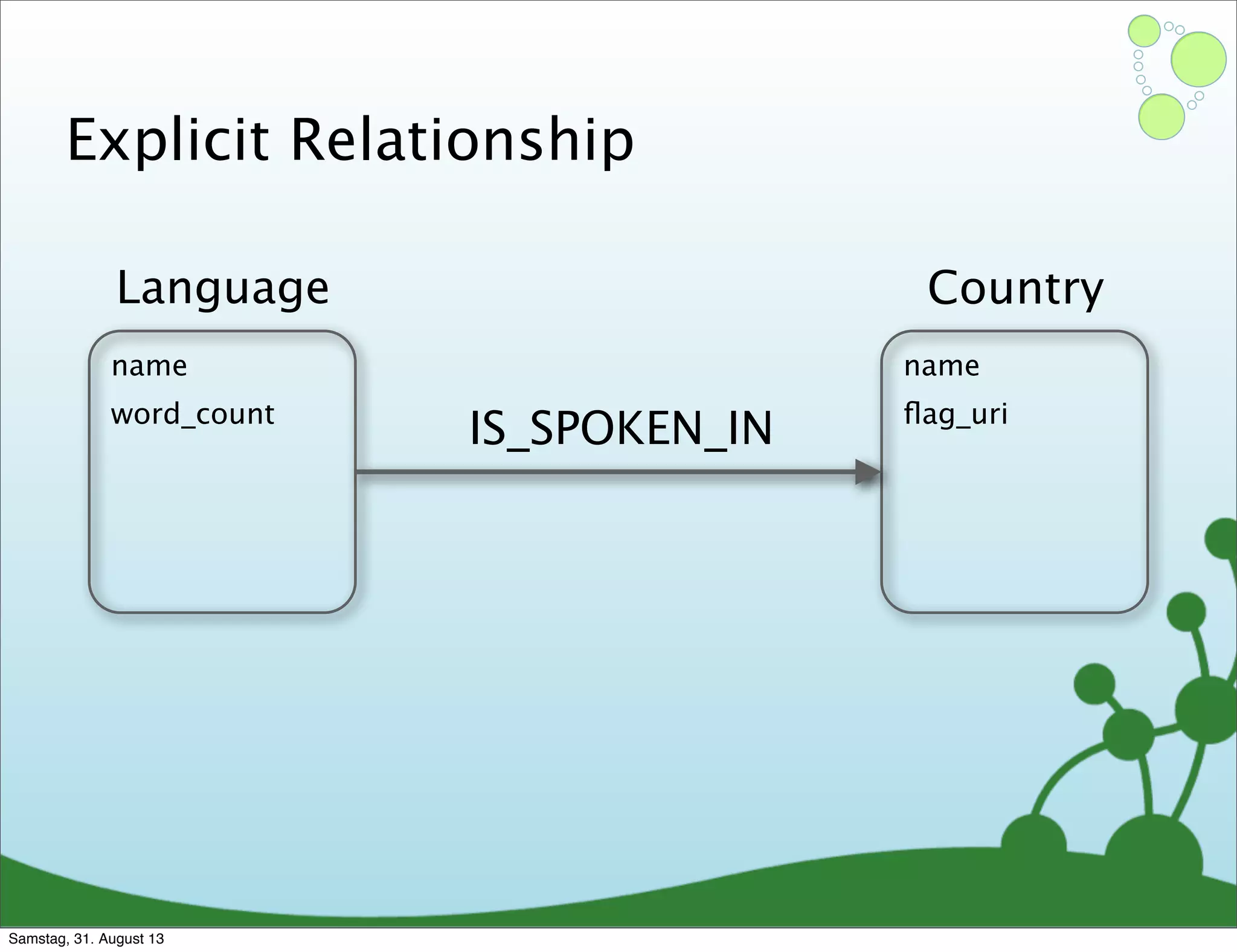 Explicit Relationship

Language

name

word_count

IS_SPOKEN_IN

Country

name

flag_uri

Samstag, 31. August 13